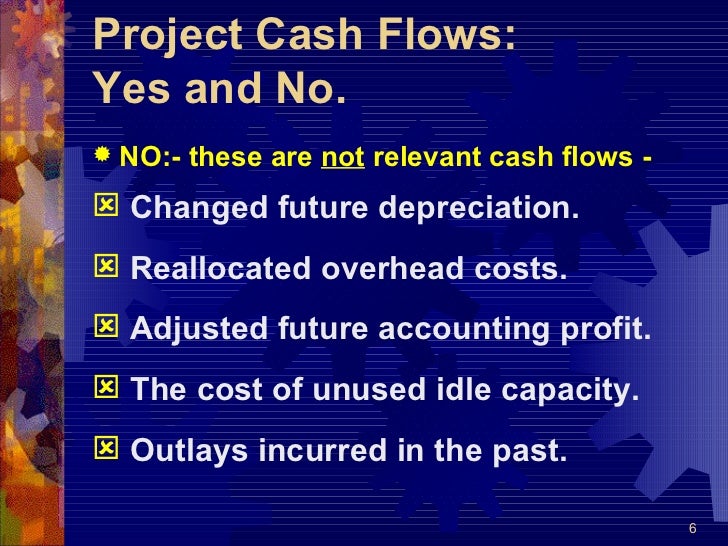 Project Cash Flows:
Yes and No.

NO:- these are not relevant cash flows -

Changed future depreciation.

Reallocated overhead costs.

Adjusted future accounting profit.

The cost of unused idle capacity.

Outlays incurred in the past.

6